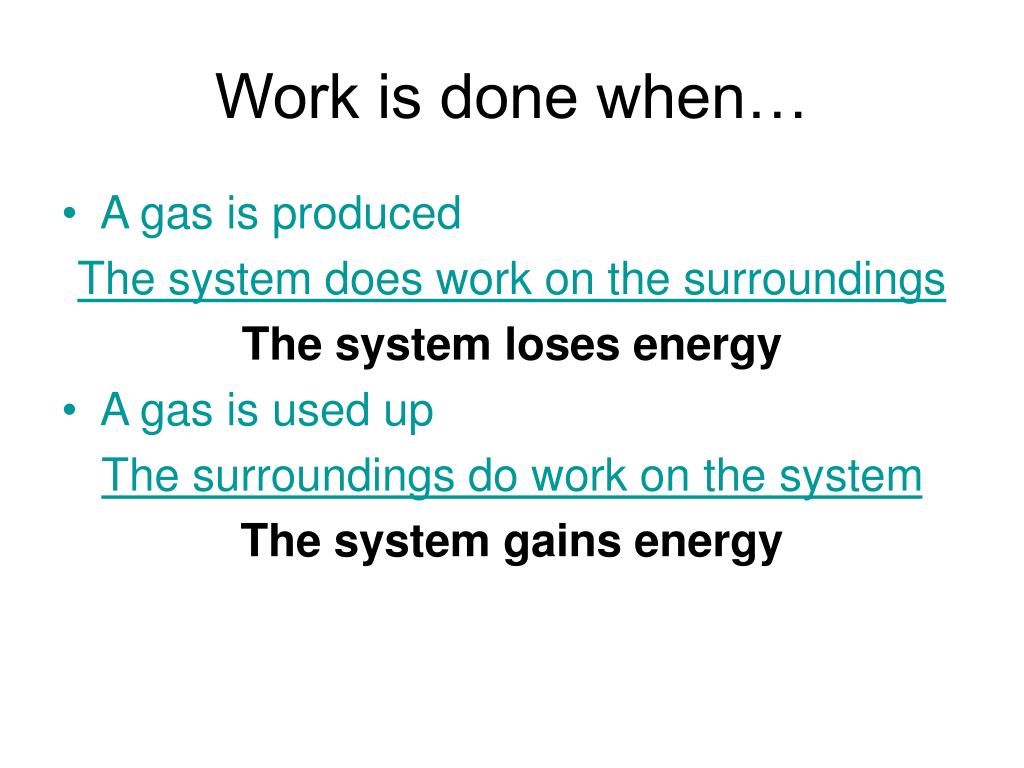 Work is done when…

• A gas is produced

The system does work on the surroundings

The system loses energy

• A gas is used up

The surroundings do work on the system

The system gains energy